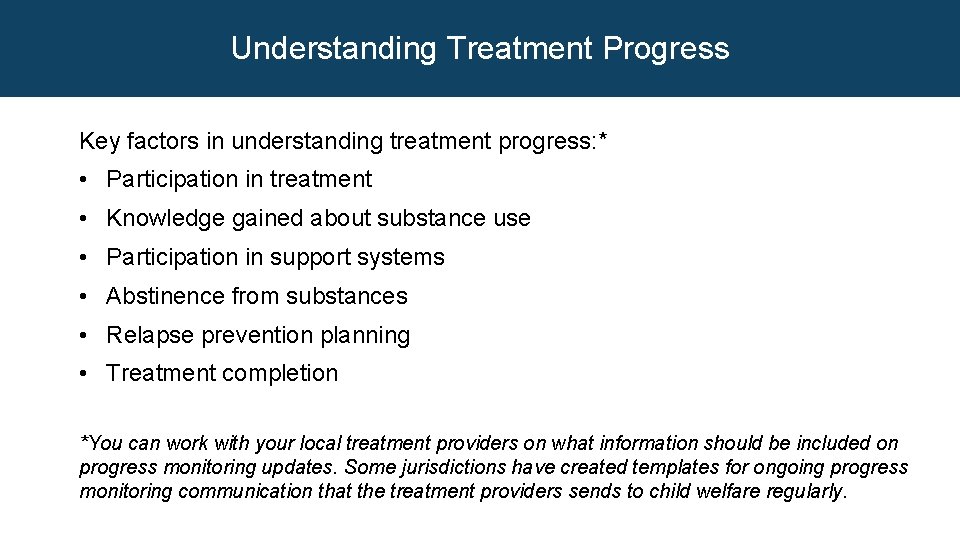 Understanding Treatment Progress

Key factors in understanding treatment progress:*

• Participation in treatment
• Knowledge gained about substance use
• Participation in support systems
• Abstinence from substances
• Relapse prevention planning
• Treatment completion

*You can work with your local treatment providers on what information should be included on progress monitoring updates. Some jurisdictions have created templates for ongoing progress monitoring communication that the treatment providers sends to child welfare regularly.